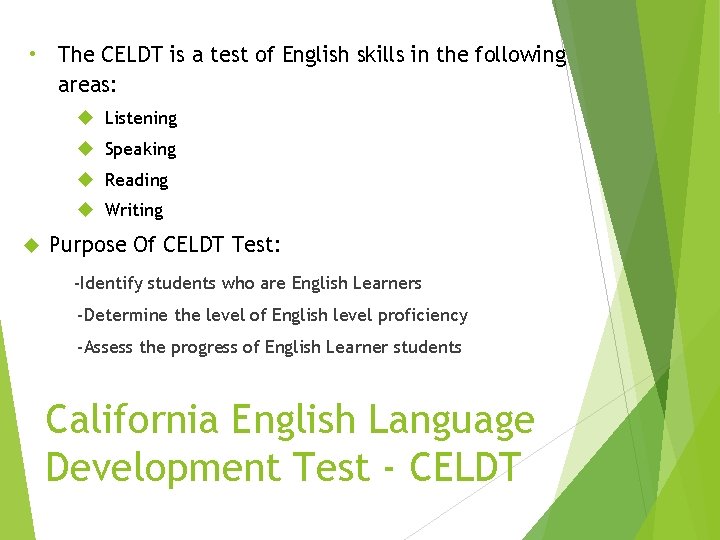 • The CELDT is a test of English skills in the following areas:

◆ Listening
◆ Speaking
◆ Reading
◆ Writing

◆ Purpose Of CELDT Test:

-Identify students who are English Learners

-Determine the level of English level proficiency

-Assess the progress of English Learner students

California English Language Development Test - CELDT